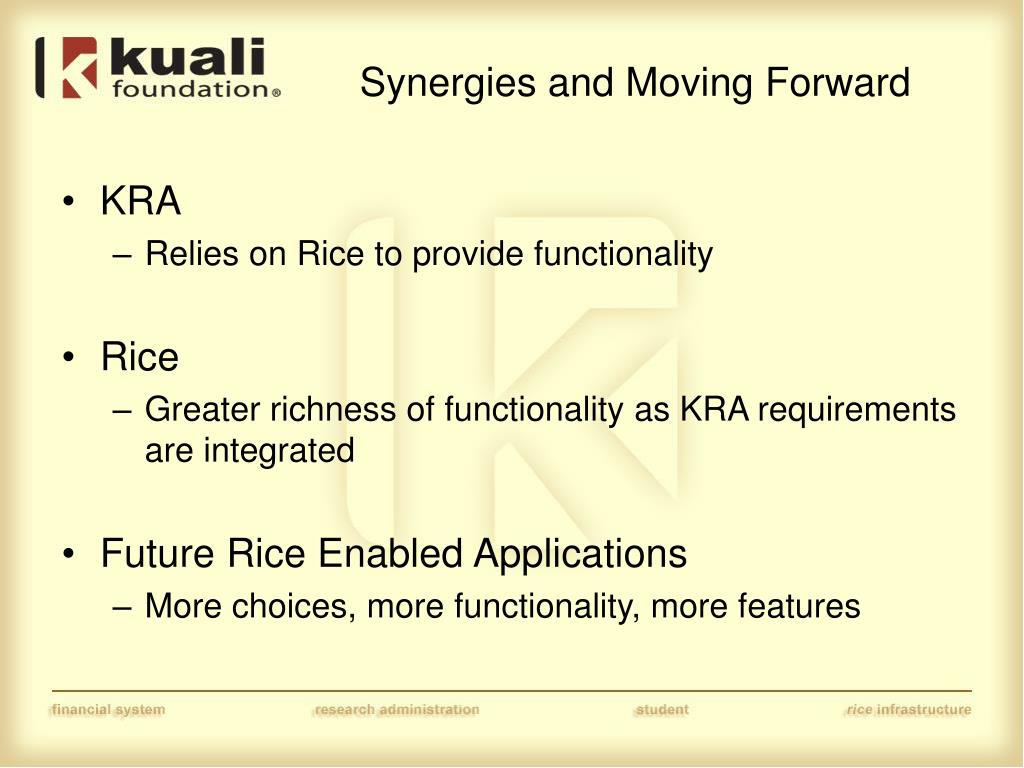 kuali foundation®

Synergies and Moving Forward

• KRA
– Relies on Rice to provide functionality

• Rice
– Greater richness of functionality as KRA requirements are integrated

• Future Rice Enabled Applications
– More choices, more functionality, more features

financial system research administration student rice infrastructure